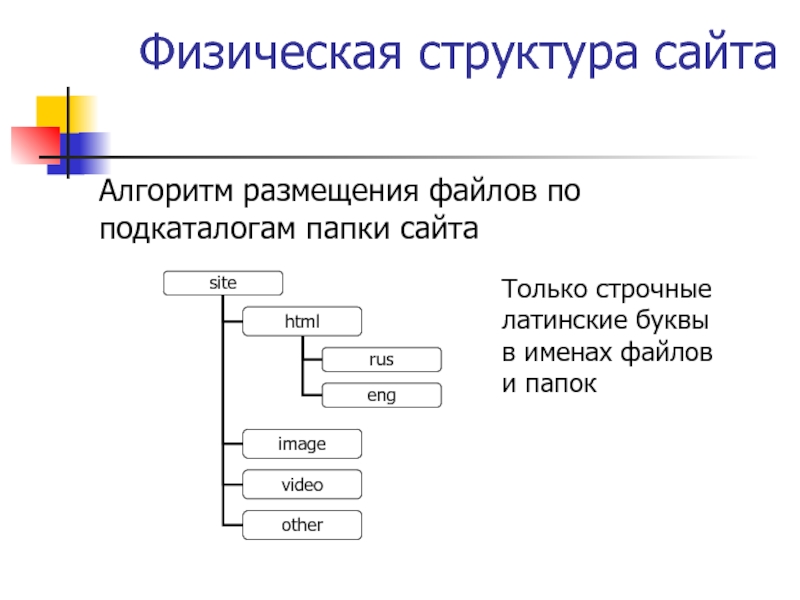 Физическая структура сайта

Алгоритм размещения файлов по подкаталогам папки сайта

site
html
rus
eng
image
video
other

Только строчные латинские буквы в именах файлов и папок